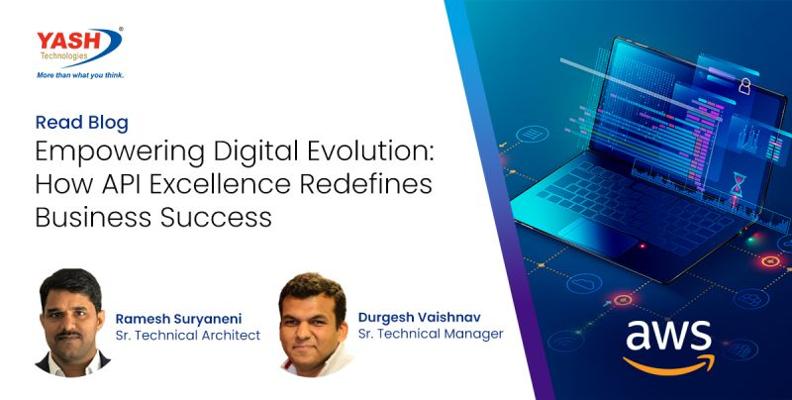 YASH®
Technologies
More than what you think.

Read Blog
Empowering Digital Evolution: How API Excellence Redefines Business Success

Ramesh Suryaneni
Sr. Technical Architect

Durgesh Vaishnav
Sr. Technical Manager

aws